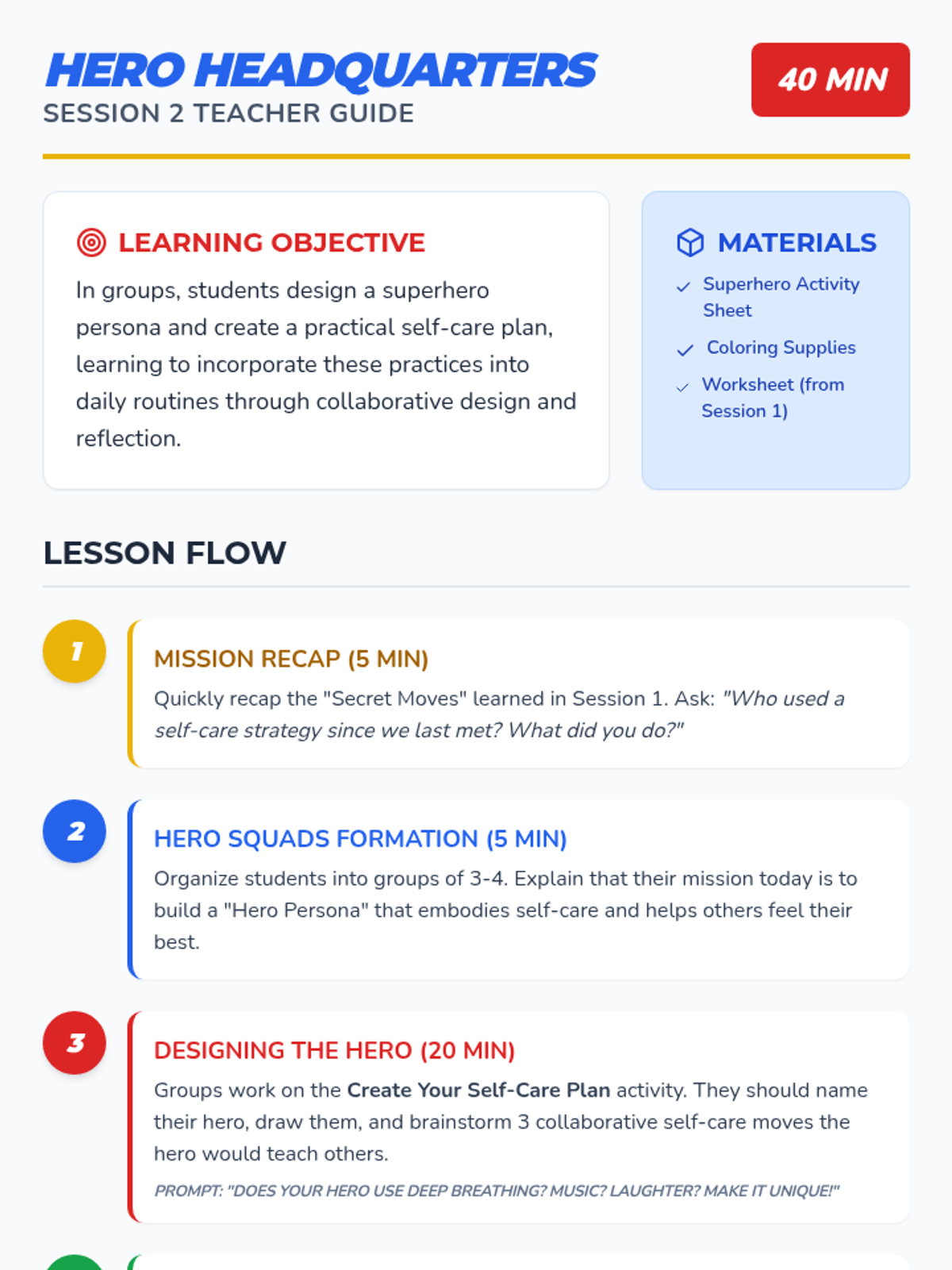 HERO HEADQUARTERS
SESSION 2 TEACHER GUIDE

40 MIN

LEARNING OBJECTIVE

In groups, students design a superhero persona and create a practical self-care plan, learning to incorporate these practices into daily routines through collaborative design and reflection.

MATERIALS

Superhero Activity Sheet
Coloring Supplies
Worksheet (from Session 1)

LESSON FLOW

1
MISSION RECAP (5 MIN)
Quickly recap the "Secret Moves" learned in Session 1. Ask: "Who used a self-care strategy since we last met? What did you do?"

2
HERO SQUADS FORMATION (5 MIN)
Organize students into groups of 3-4. Explain that their mission today is to build a "Hero Persona" that embodies self-care and helps others feel their best.

3
DESIGNING THE HERO (20 MIN)
Groups work on the Create Your Self-Care Plan activity. They should name their hero, draw them, and brainstorm 3 collaborative self-care moves the hero would teach others.
PROMPT: "DOES YOUR HERO USE DEEP BREATHING? MUSIC? LAUGHTER? MAKE IT UNIQUE!"